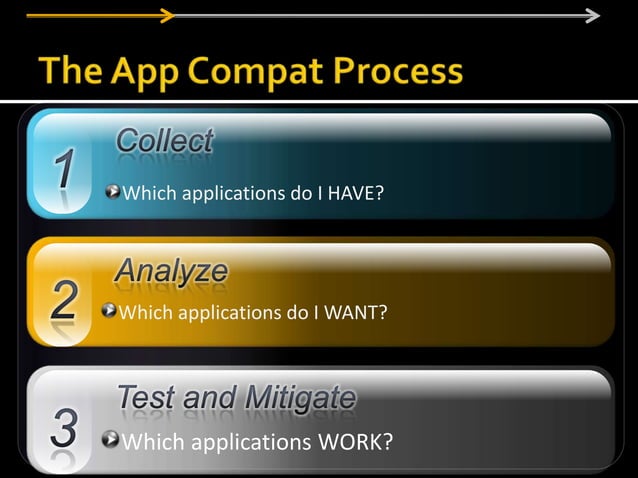 The App Compat Process

1
Collect
Which applications do I HAVE?

2
Analyze
Which applications do I WANT?

3
Test and Mitigate
Which applications WORK?